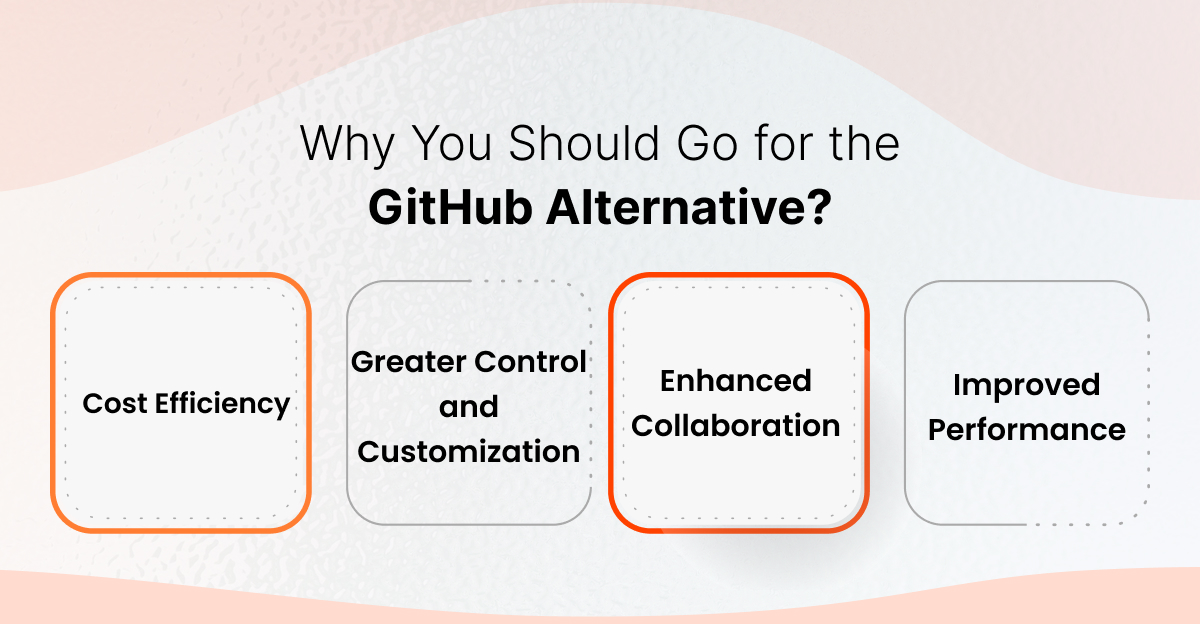 Why You Should Go for the
GitHub Alternative?

Cost Efficiency

Greater Control and Customization

Enhanced Collaboration

Improved Performance